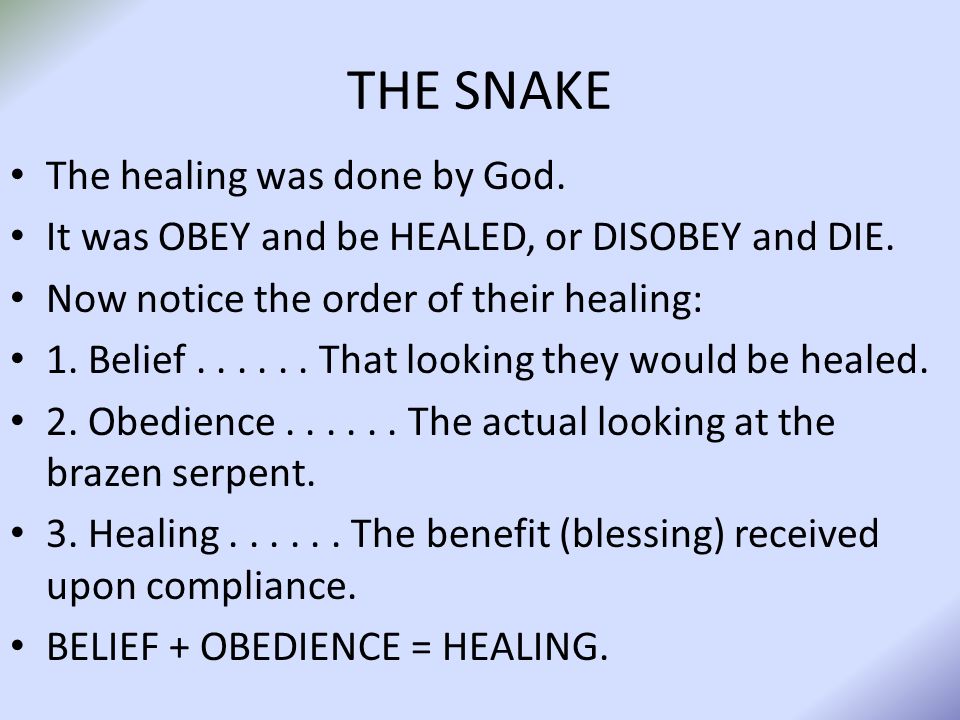 THE SNAKE

• The healing was done by God.
• It was OBEY and be HEALED, or DISOBEY and DIE.
• Now notice the order of their healing:
• 1. Belief . . . . . . That looking they would be healed.
• 2. Obedience . . . . . . The actual looking at the brazen serpent.
• 3. Healing . . . . . . The benefit (blessing) received upon compliance.
• BELIEF + OBEDIENCE = HEALING.